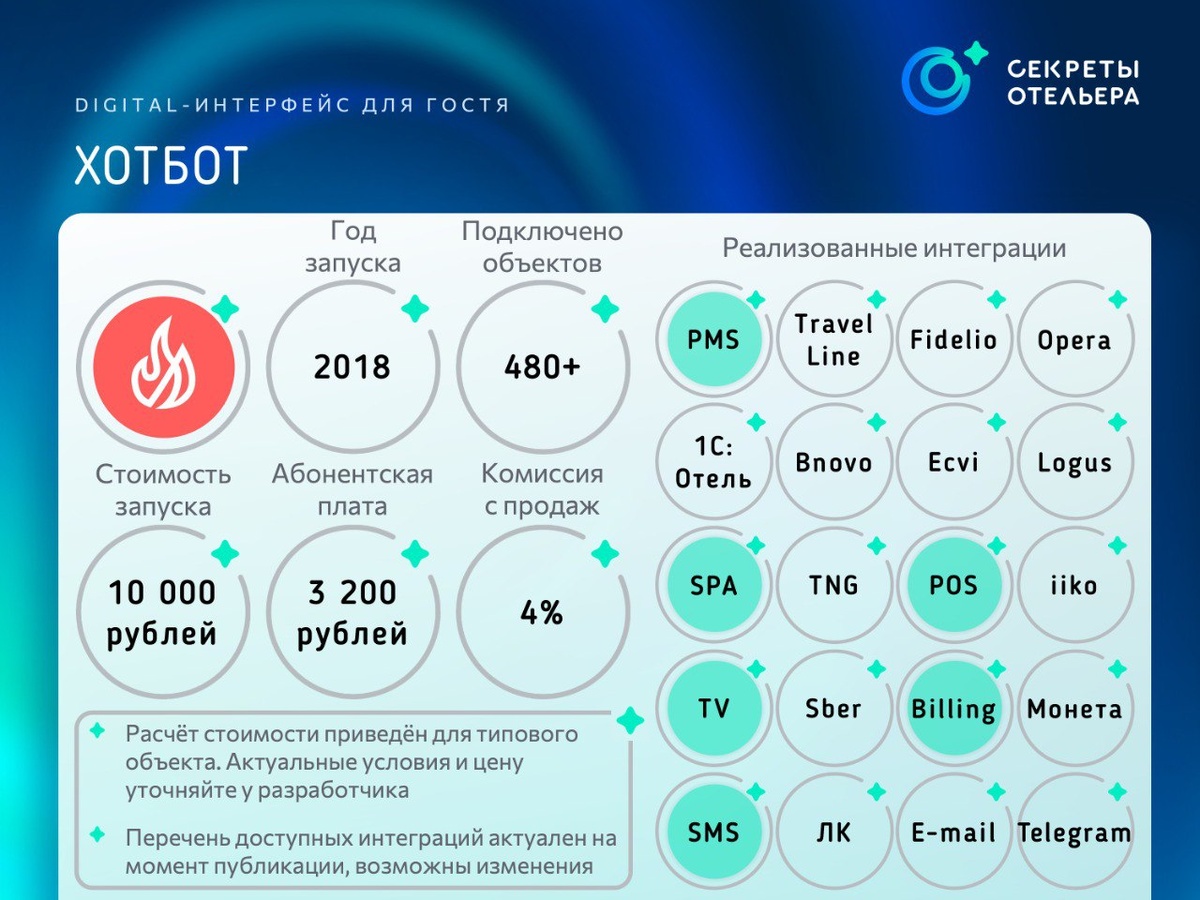 СЕКРЕТЫ ОТЕЛЬЕРА

DIGITAL-ИНТЕРФЕЙС ДЛЯ ГОСТЯ

ХОТБОТ

Год запуска
2018

Подключено объектов
480+

Стоимость запуска
10 000 рублей

Абонентская плата
3 200 рублей

Комиссия с продаж
4%

Расчёт стоимости приведён для типового объекта. Актуальные условия и цену уточняйте у разработчика

Перечень доступных интеграций актуален на момент публикации, возможны изменения

Реализованные интеграции

PMS
Travel Line
Fidelio
Opera
1С: Отель
Bnovo
Ecvi
Logus
SPA
TNG
POS
iiko
TV
Sber
Billing
Монета
SMS
ЛК
E-mail
Telegram